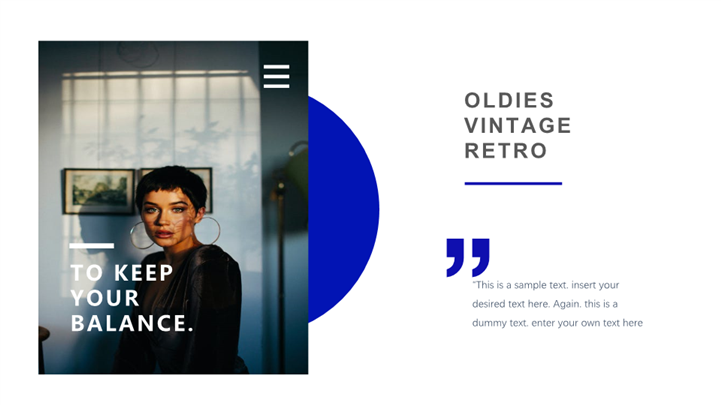 TO KEEP YOUR BALANCE.

OLDIES
VINTAGE
RETRO

"This is a sample text. insert your desired text here. Again. this is a dummy text. enter your own text here